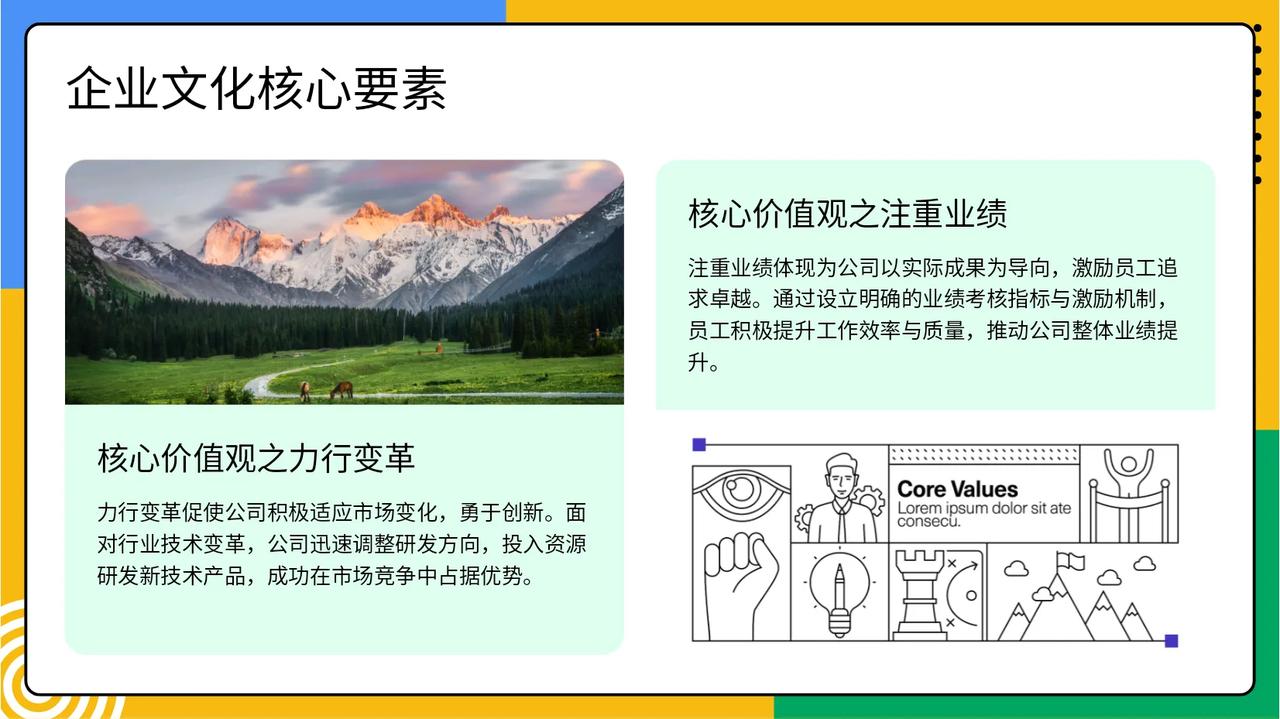 企业文化核心要素

核心价值观之力行变革

力行变革促使公司积极适应市场变化，勇于创新。面对行业技术变革，公司迅速调整研发方向，投入资源研发新技术产品，成功在市场竞争中占据优势。

核心价值观之注重业绩

注重业绩体现为公司以实际成果为导向，激励员工追求卓越。通过设立明确的业绩考核指标与激励机制，员工积极提升工作效率与质量，推动公司整体业绩提升。

Core Values
Lorem ipsum dolor sit ate consecu.